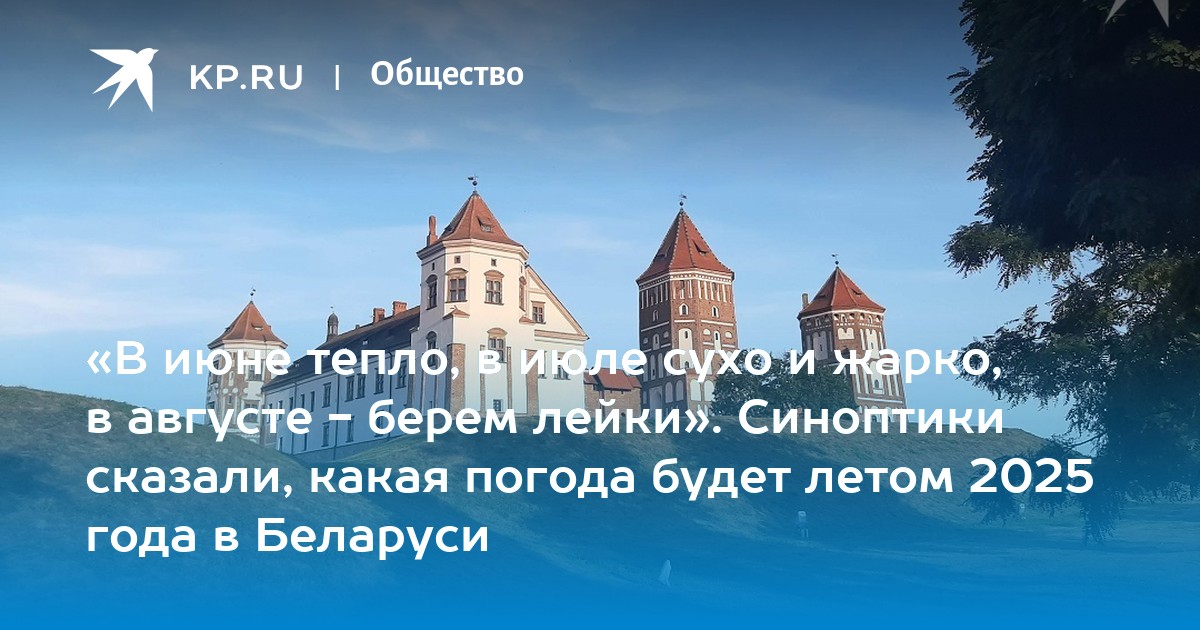 KP.RU | Общество

«В июне тепло, в июле сухо и жарко, в августе – берем лейки». Синоптики сказали, какая погода будет летом 2025 года в Беларуси